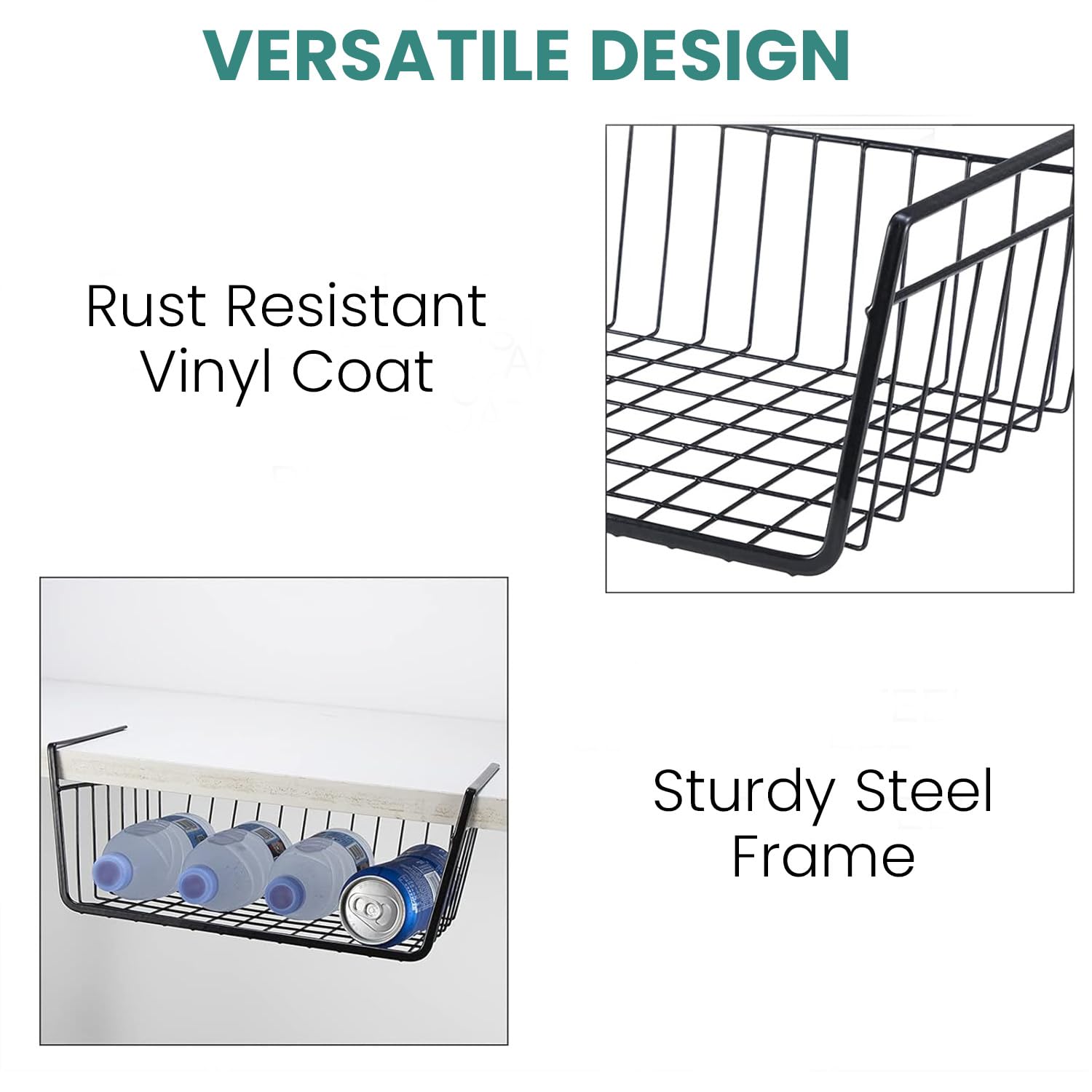 VERSATILE DESIGN

Rust Resistant Vinyl Coat

Sturdy Steel Frame